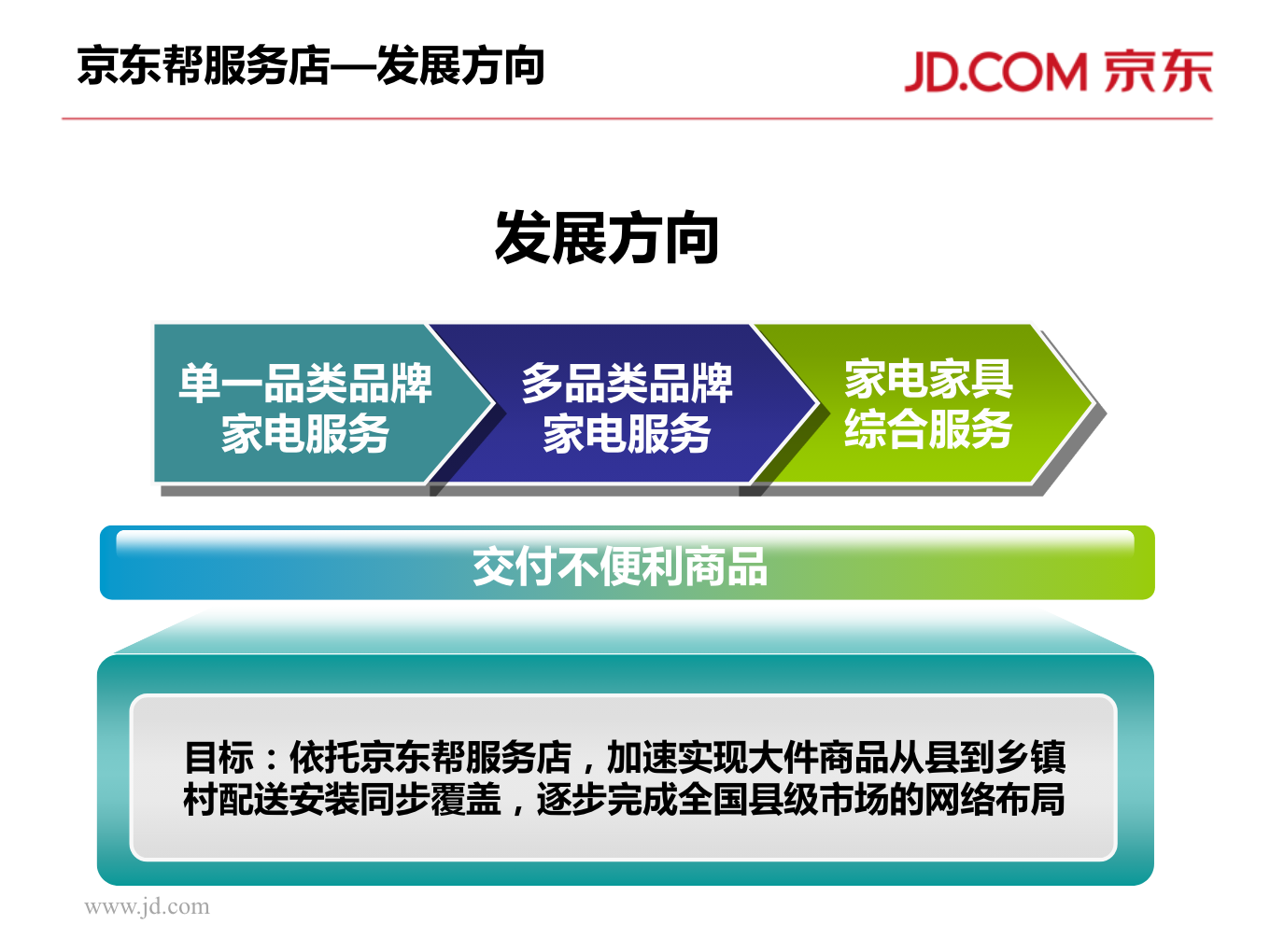 京东帮服务店—发展方向

JD.COM 京东

发展方向

单一品类品牌家电服务

多品类品牌家电服务

家电家具综合服务

交付不便利商品

目标：依托京东帮服务店，加速实现大件商品从县到乡镇村配送安装同步覆盖，逐步完成全国县级市场的网络布局

www.jd.com